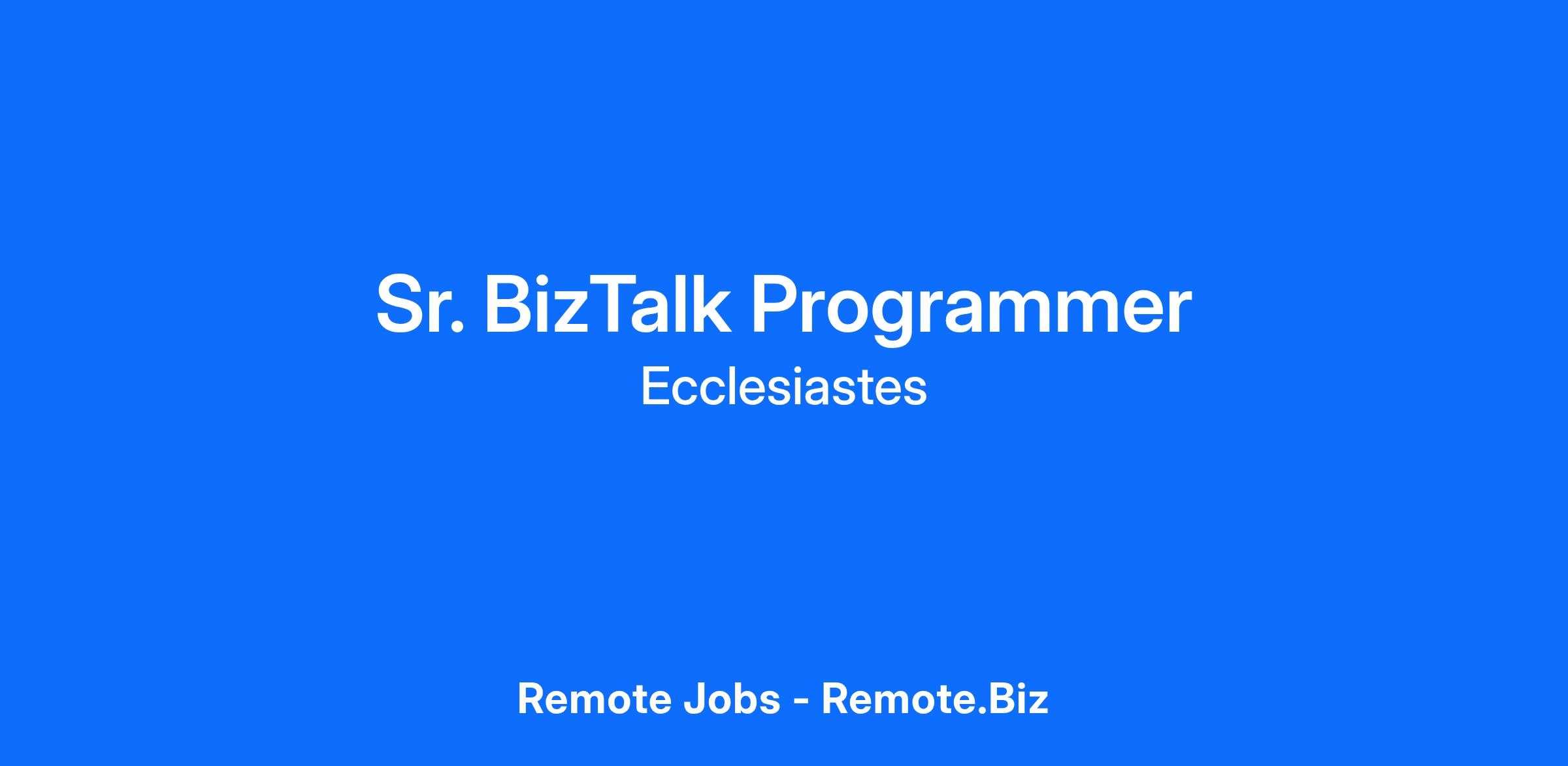 Sr. BizTalk Programmer
Ecclesiastes

Remote Jobs - Remote.Biz